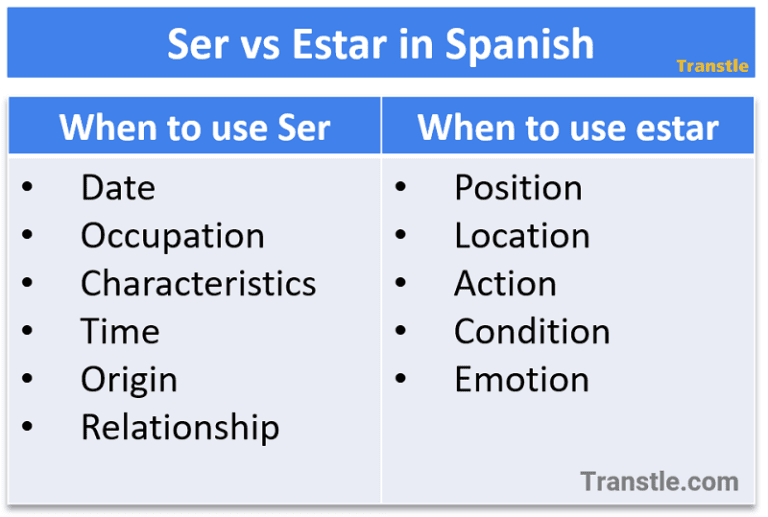 Ser vs Estar in Spanish

Transtle

| When to use Ser | When to use estar |
|---|---|
| • Date<br>• Occupation<br>• Characteristics<br>• Time<br>• Origin<br>• Relationship | • Position<br>• Location<br>• Action<br>• Condition<br>• Emotion |

Transtle.com